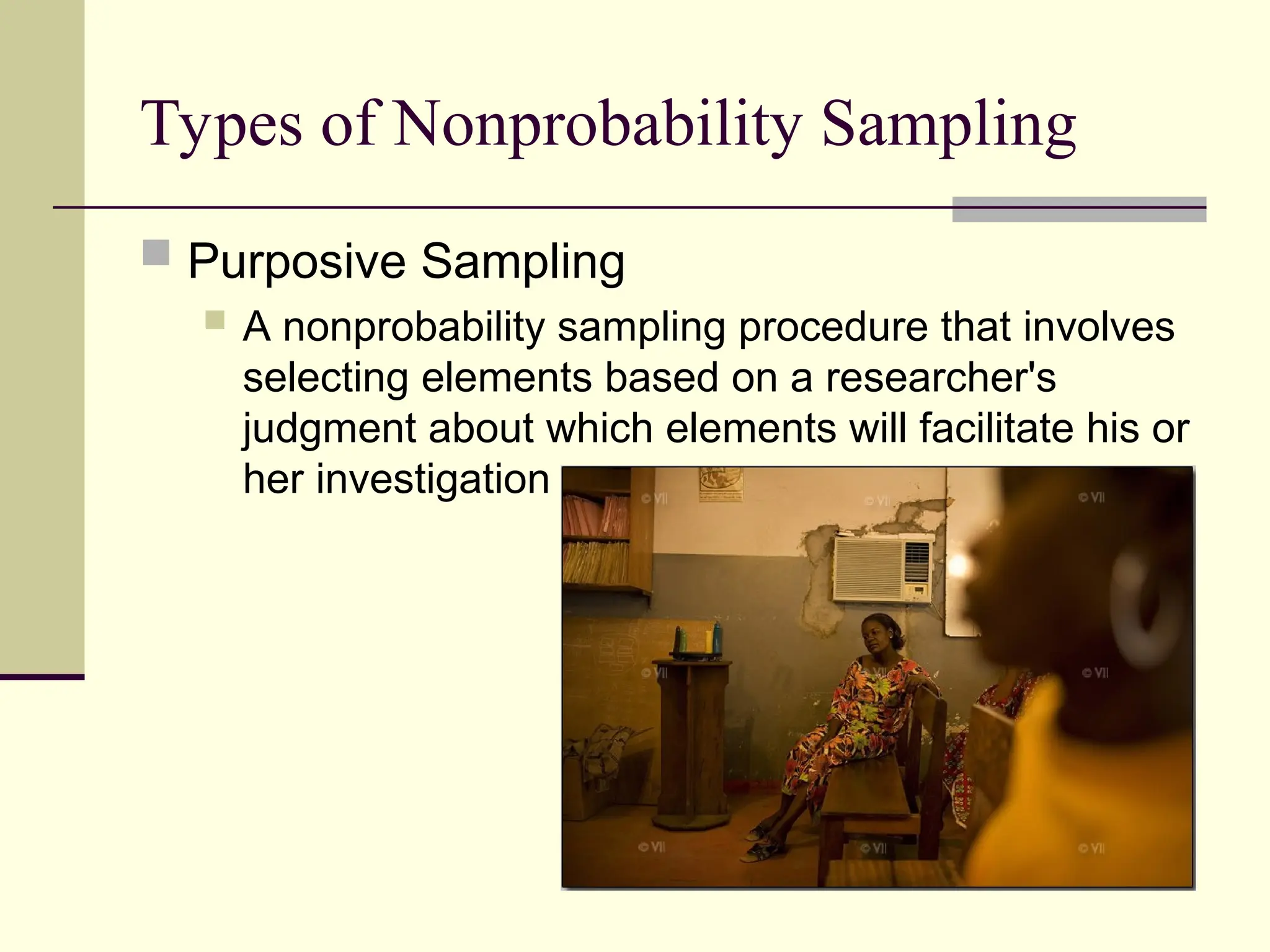 Types of Nonprobability Sampling

Purposive Sampling

A nonprobability sampling procedure that involves selecting elements based on a researcher's judgment about which elements will facilitate his or her investigation

© VII © VII © VII
© VII © VII © VII
© VII © VII © VII